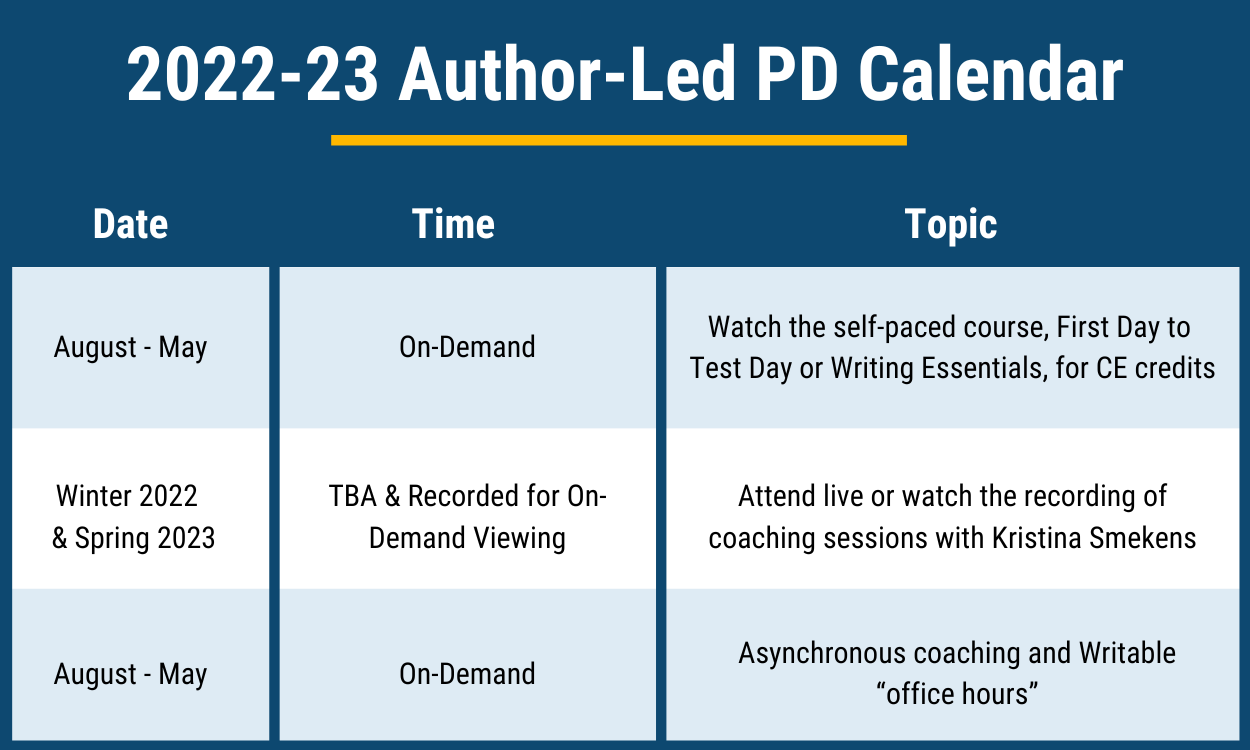 2022-23 Author-Led PD Calendar

| Date | Time | Topic |
|---|---|---|
| August - May | On-Demand | Watch the self-paced course, First Day to Test Day or Writing Essentials, for CE credits |
| Winter 2022 & Spring 2023 | TBA & Recorded for On-Demand Viewing | Attend live or watch the recording of coaching sessions with Kristina Smekens |
| August - May | On-Demand | Asynchronous coaching and Writable “office hours” |